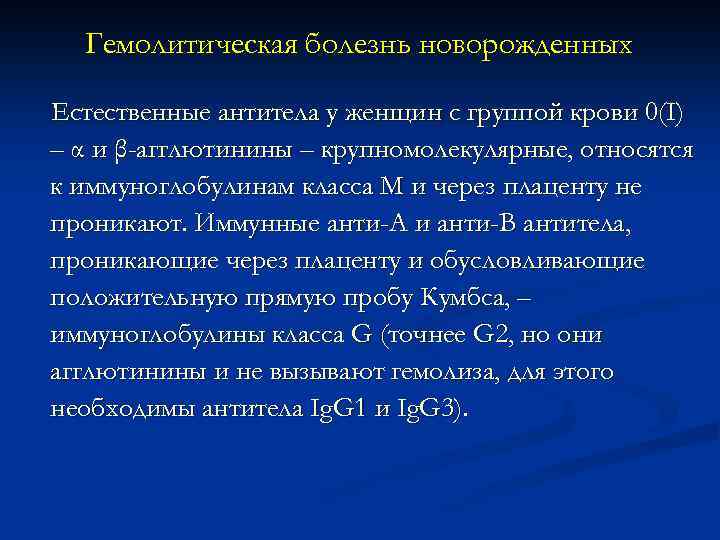 Гемолитическая болезнь новорожденных

Естественные антитела у женщин с группой крови 0(I) – α и β-агглютинины – крупномолекулярные, относятся к иммуноглобулинам класса М и через плаценту не проникают. Иммунные анти-А и анти-В антитела, проникающие через плаценту и обусловливающие положительную прямую пробу Кумбса, – иммуноглобулины класса G (точнее G2, но они агглютинины и не вызывают гемолиза, для этого необходимы антитела IgG1 и IgG3).